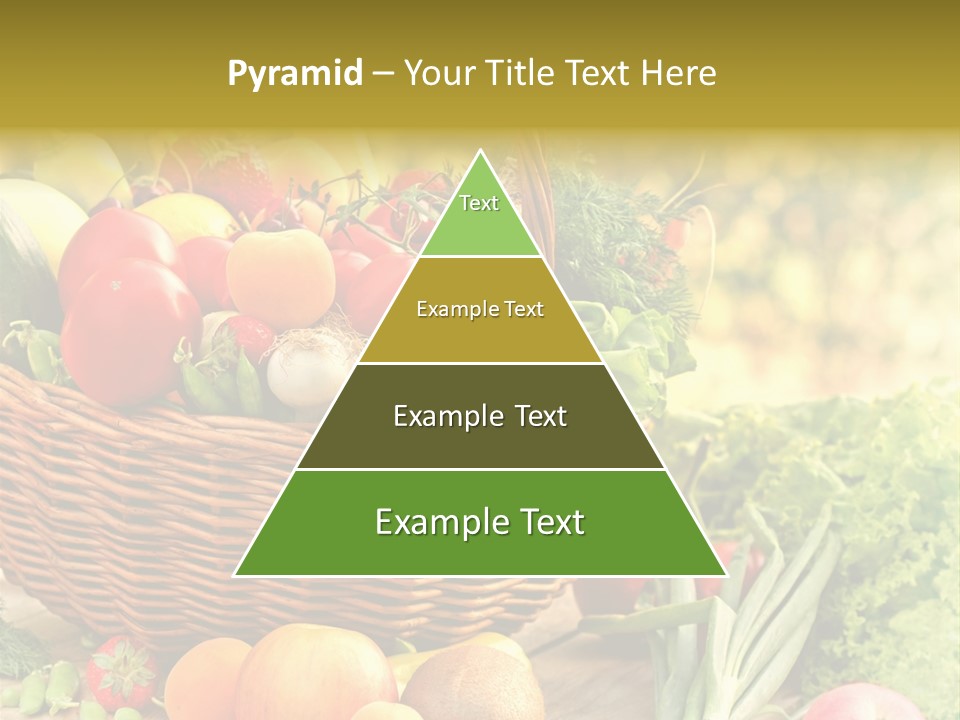 Pyramid – Your Title Text Here

Text

Example Text

Example Text

Example Text